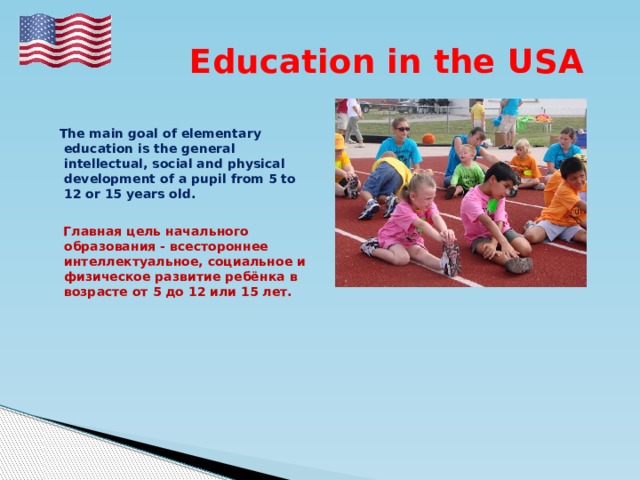 Education in the USA

The main goal of elementary education is the general intellectual, social and physical development of a pupil from 5 to 12 or 15 years old.

Главная цель начального образования - всестороннее интеллектуальное, социальное и физическое развитие ребёнка в возрасте от 5 до 12 или 15 лет.